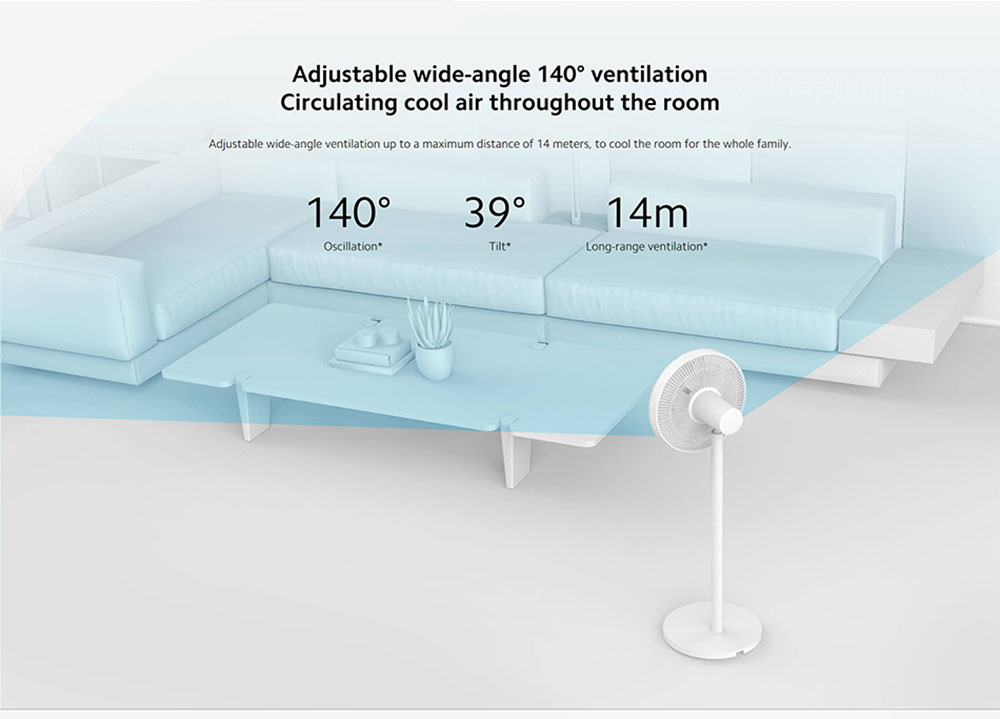 Adjustable wide-angle 140° ventilation
Circulating cool air throughout the room

Adjustable wide-angle ventilation up to a maximum distance of 14 meters, to cool the room for the whole family.

140°
Oscillation*

39°
Tilt*

14m
Long-range ventilation*